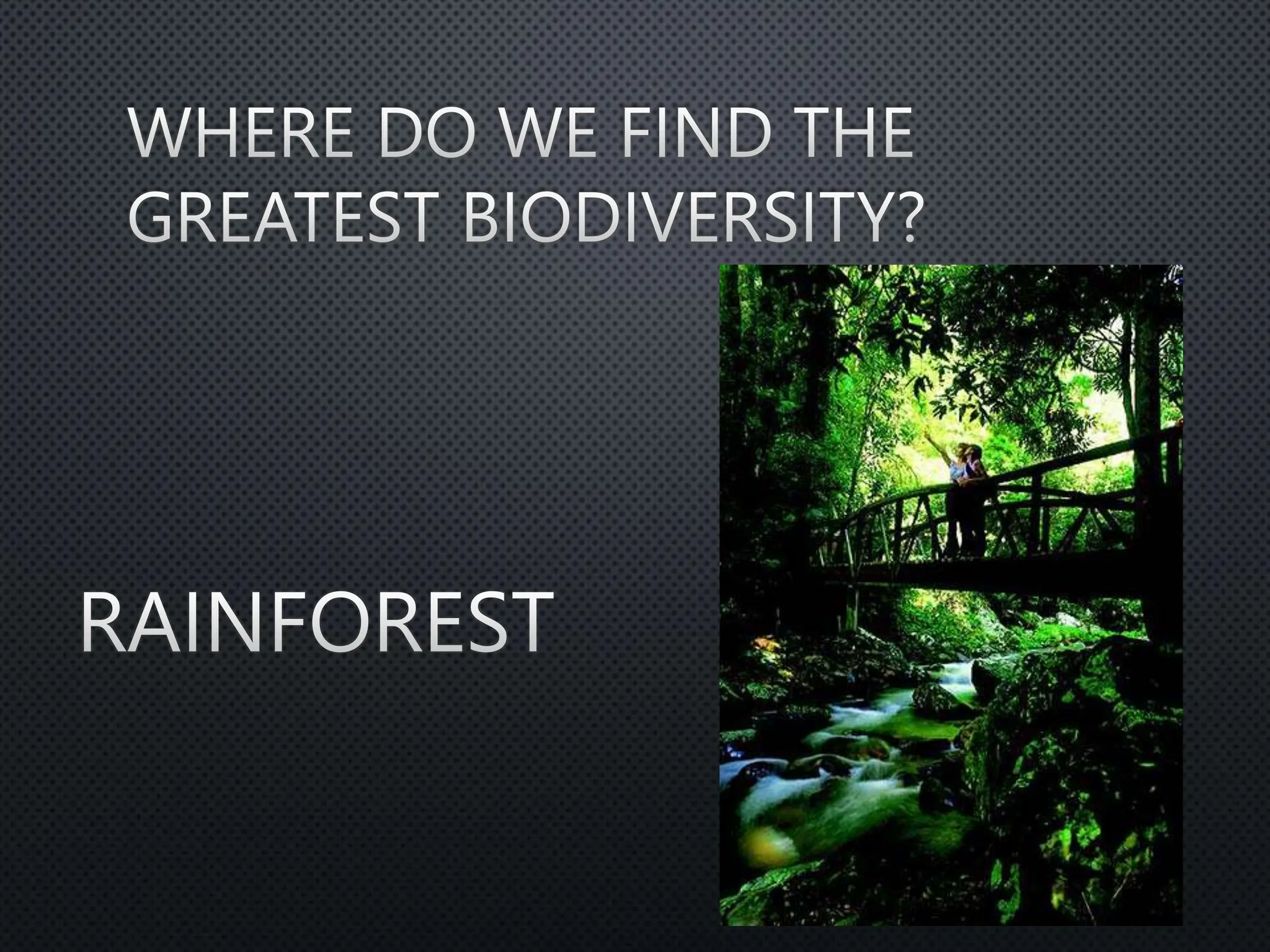 WHERE DO WE FIND THE GREATEST BIODIVERSITY?

RAINFOREST